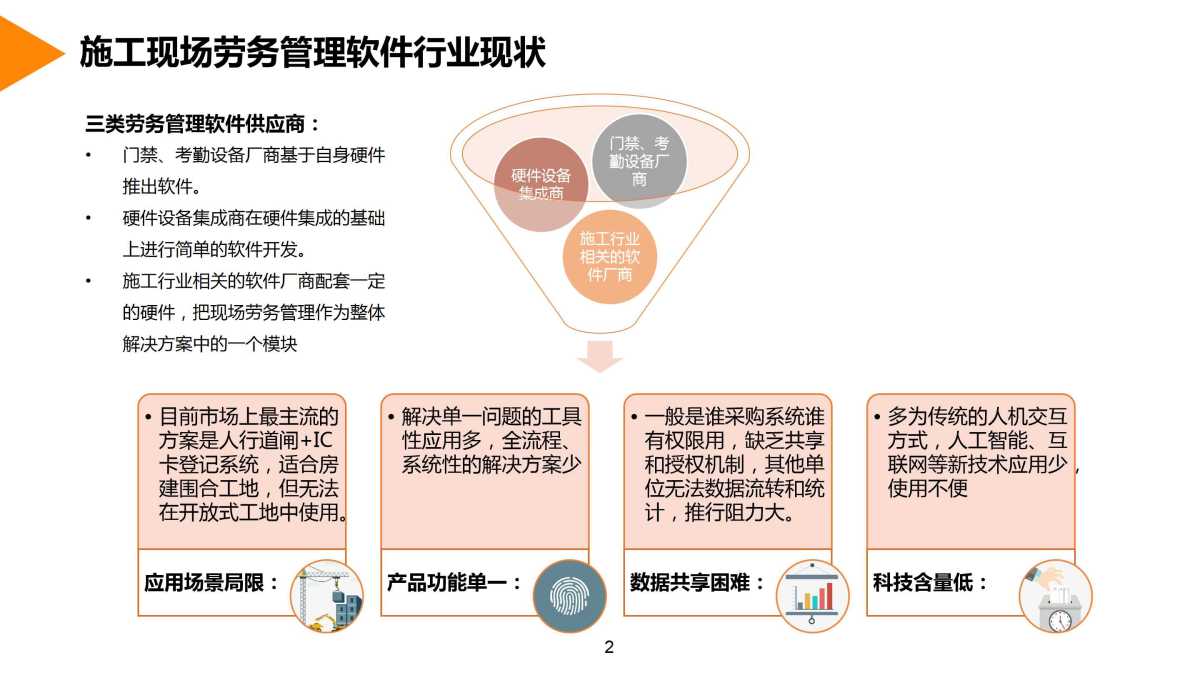 施工现场劳务管理软件行业现状

三类劳务管理软件供应商：

• 门禁、考勤设备厂商基于自身硬件推出软件。
• 硬件设备集成商在硬件集成的基础上进行简单的软件开发。
• 施工行业相关的软件厂商配套一定的硬件，把现场劳务管理作为整体解决方案中的一个模块

硬件设备集成商

门禁、考勤设备厂商

施工行业相关的软件厂商

• 目前市场上最主流的方案是人行道闸+IC卡登记系统，适合房建围合工地，但无法在开放式工地中使用。

应用场景局限：

• 解决单一问题的工具性应用多，全流程、系统性的解决方案少

产品功能单一：

• 一般是谁采购系统谁有权限用，缺乏共享和授权机制，其他单位无法数据流转和统计，推行阻力大。

数据共享困难：

• 多为传统的人机交互方式，人工智能、互联网等新技术应用少，使用不便

科技含量低：

2